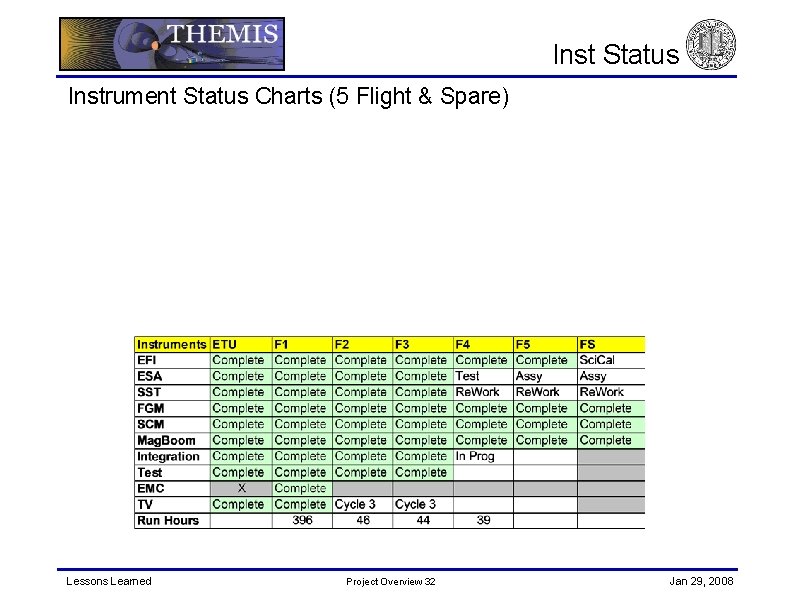 THEMIS

Inst Status

Instrument Status Charts (5 Flight & Spare)

| Instruments | ETU | F1 | F2 | F3 | F4 | F5 | FS |
|---|---|---|---|---|---|---|---|
| EFI | Complete | Complete | Complete | Complete | Complete | Complete | SciCal |
| ESA | Complete | Complete | Complete | Complete | Test | Assy | Assy |
| SST | Complete | Complete | Complete | Complete | ReWork | ReWork | ReWork |
| FGM | Complete | Complete | Complete | Complete | Complete | Complete | Complete |
| SCM | Complete | Complete | Complete | Complete | Complete | Complete | Complete |
| MagBoom | Complete | Complete | Complete | Complete | Complete | Complete | Complete |
| Integration | Complete | Complete | Complete | Complete | In Prog | | |
| Test | Complete | Complete | Complete | Complete | | | |
| EMC | X | Complete | | | | | |
| TV | Complete | Complete | Cycle 3 | Cycle 3 | | | |
| Run Hours | | 396 | 46 | 44 | 39 | | |

Lessons Learned

Project Overview 32

Jan 29, 2008